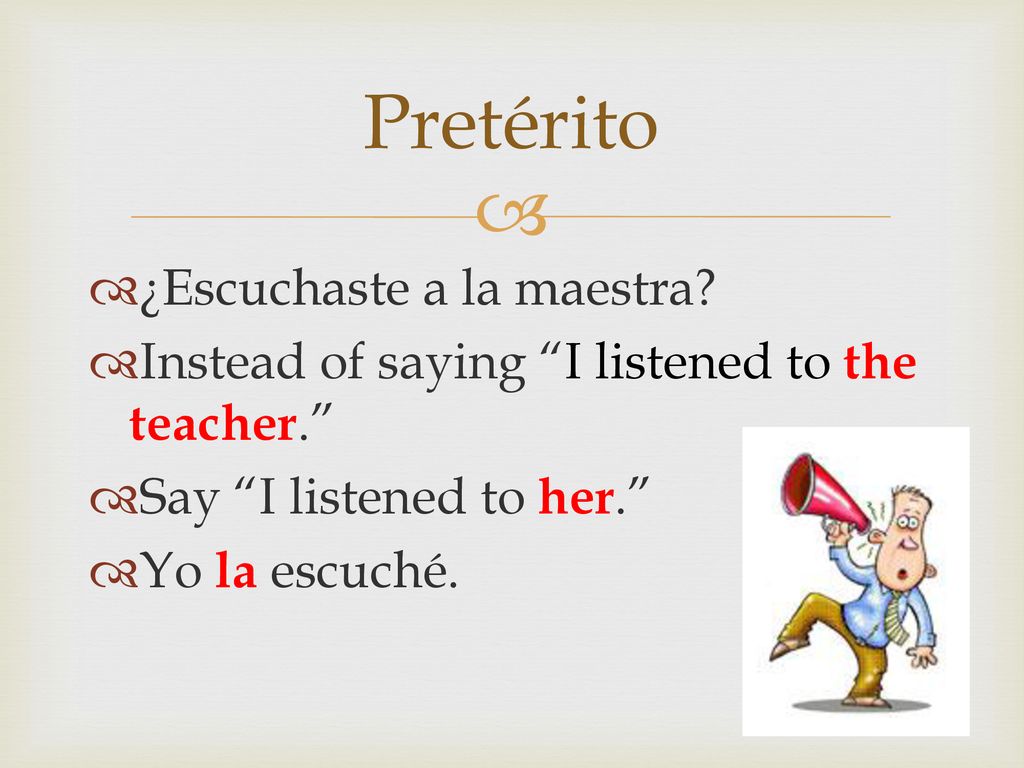 Pretérito

¿Escuchaste a la maestra?

Instead of saying “I listened to the teacher.”

Say “I listened to her.”

Yo la escuché.